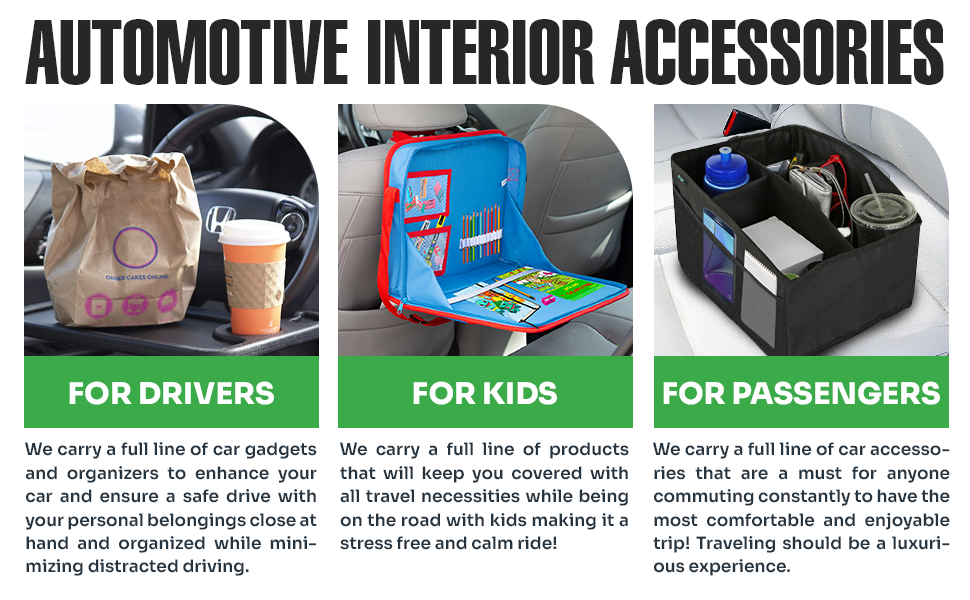 AUTOMOTIVE INTERIOR ACCESSORIES

ORDER CAKES ONLINE

FOR DRIVERS

We carry a full line of car gadgets and organizers to enhance your car and ensure a safe drive with your personal belongings close at hand and organized while minimizing distracted driving.

FOR KIDS

We carry a full line of products that will keep you covered with all travel necessities while being on the road with kids making it a stress free and calm ride!

FOR PASSENGERS

We carry a full line of car accessories that are a must for anyone commuting constantly to have the most comfortable and enjoyable trip! Traveling should be a luxurious experience.